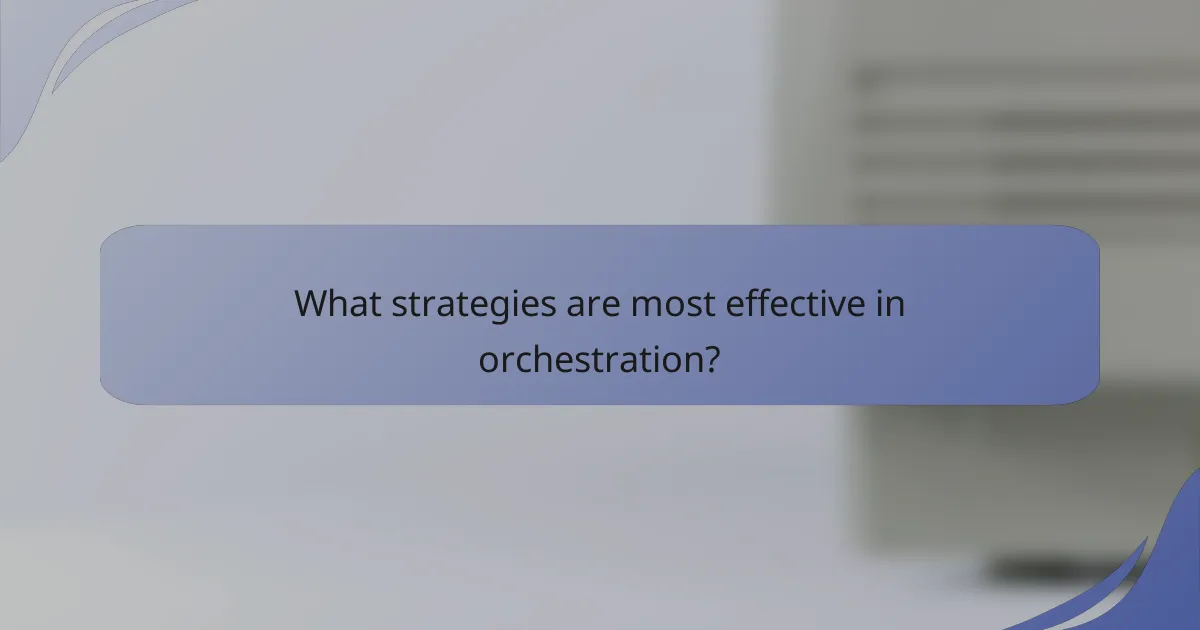 What strategies are most effective in orchestration?